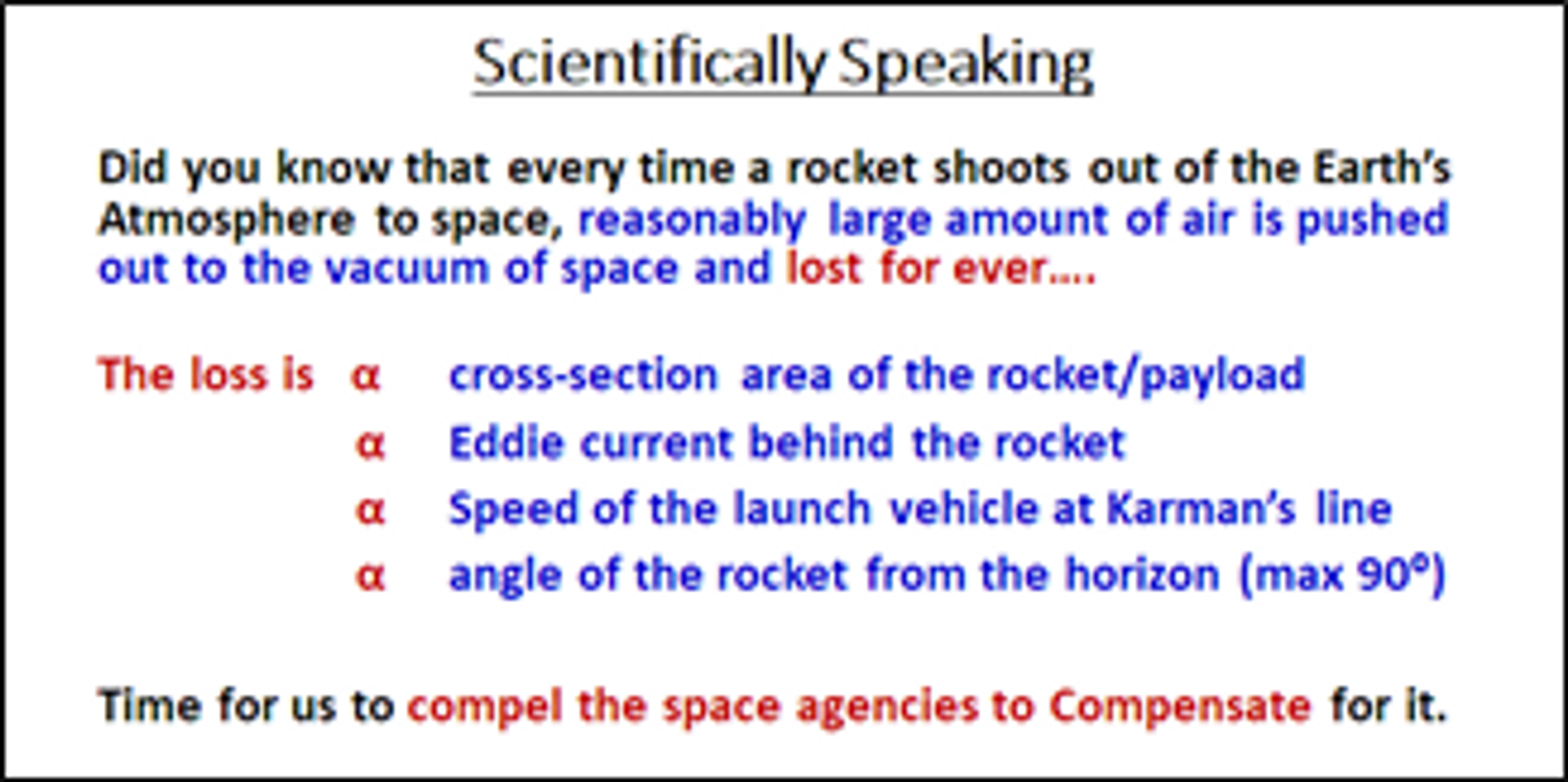 Scientifically Speaking

Did you know that every time a rocket shoots out of the Earth's Atmosphere to space, reasonably large amount of air is pushed out to the vacuum of space and lost for ever….

The loss is α cross-section area of the rocket/payload
α Eddie current behind the rocket
α Speed of the launch vehicle at Karman's line
α angle of the rocket from the horizon (max 90°)

Time for us to compel the space agencies to Compensate for it.